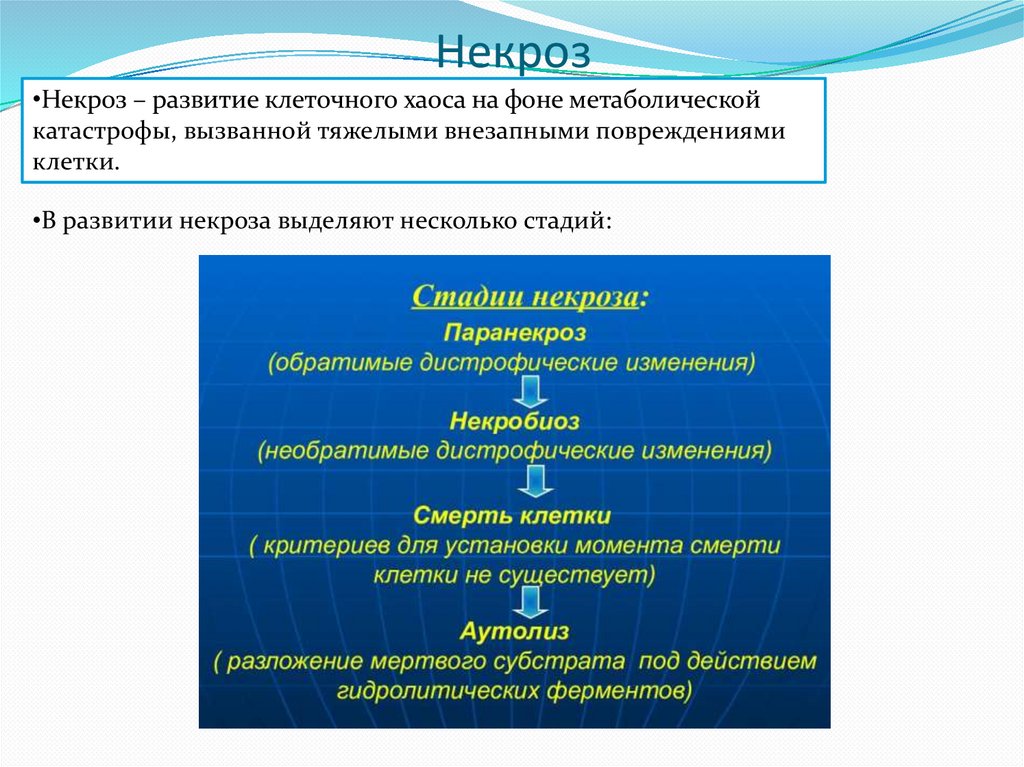 Некроз

•Некроз – развитие клеточного хаоса на фоне метаболической катастрофы, вызванной тяжелыми внезапными повреждениями клетки.

•В развитии некроза выделяют несколько стадий:

Стадии некроза:

Паранекроз
(обратимые дистрофические изменения)

Некробиоз
(необратимые дистрофические изменения)

Смерть клетки
( критериев для установки момента смерти клетки не существует)

Аутолиз
( разложение мертвого субстрата под действием гидролитических ферментов)